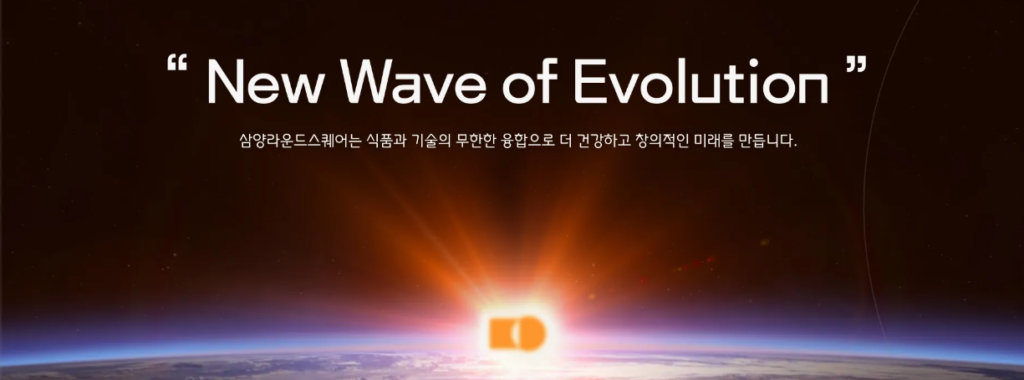 “ New Wave of Evolution ”

삼양라운드스퀘어는 식품과 기술의 무한한 융합으로 더 건강하고 창의적인 미래를 만듭니다.